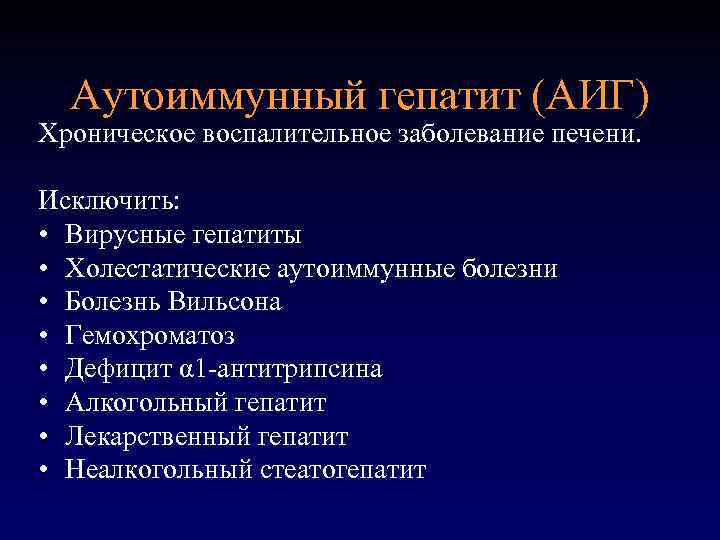 Аутоиммунный гепатит (АИГ)
Хроническое воспалительное заболевание печени.

Исключить:
• Вирусные гепатиты
• Холестатические аутоиммунные болезни
• Болезнь Вильсона
• Гемохроматоз
• Дефицит α1-антитрипсина
• Алкогольный гепатит
• Лекарственный гепатит
• Неалкогольный стеатогепатит